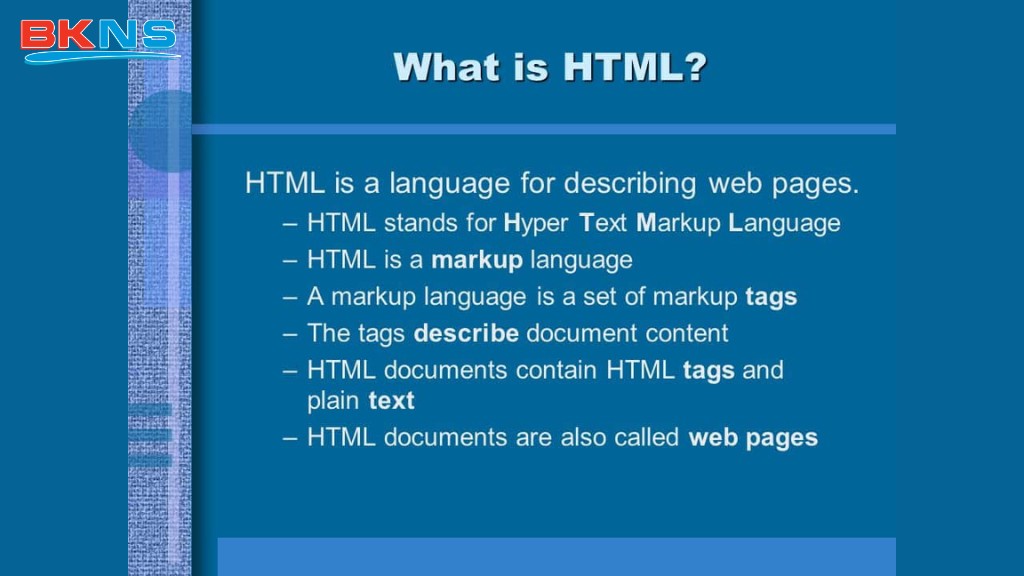 BKNS

What is HTML?

HTML is a language for describing web pages.

– HTML stands for Hyper Text Markup Language
– HTML is a markup language
– A markup language is a set of markup tags
– The tags describe document content
– HTML documents contain HTML tags and plain text
– HTML documents are also called web pages